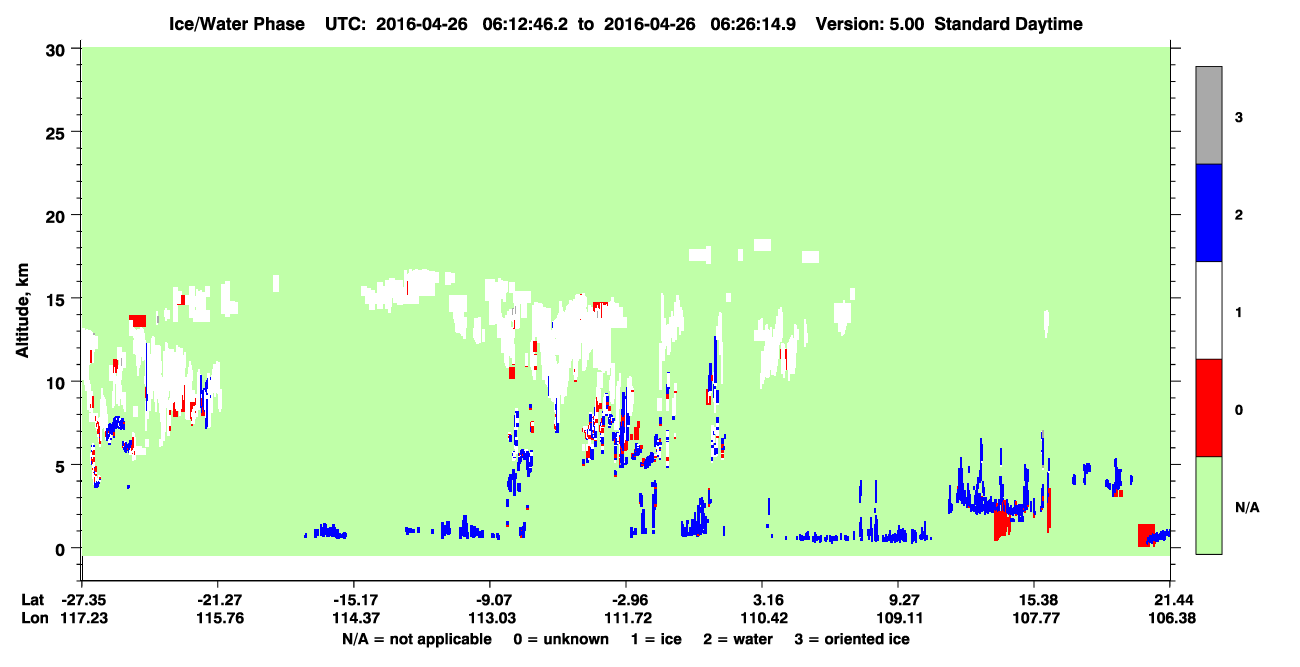 Ice/Water Phase UTC: 2016-04-26 06:12:46.2 to 2016-04-26 06:26:14.9 Version: 5.00 Standard Daytime

Altitude, km

30
25
20
15
10
5
0

3
2
1
0
N/A

Lat -27.35 -21.27 -15.17 -9.07 -2.96 3.16 9.27 15.38 21.44
Lon 117.23 115.76 114.37 113.03 111.72 110.42 109.11 107.77 106.38

N/A = not applicable 0 = unknown 1 = ice 2 = water 3 = oriented ice